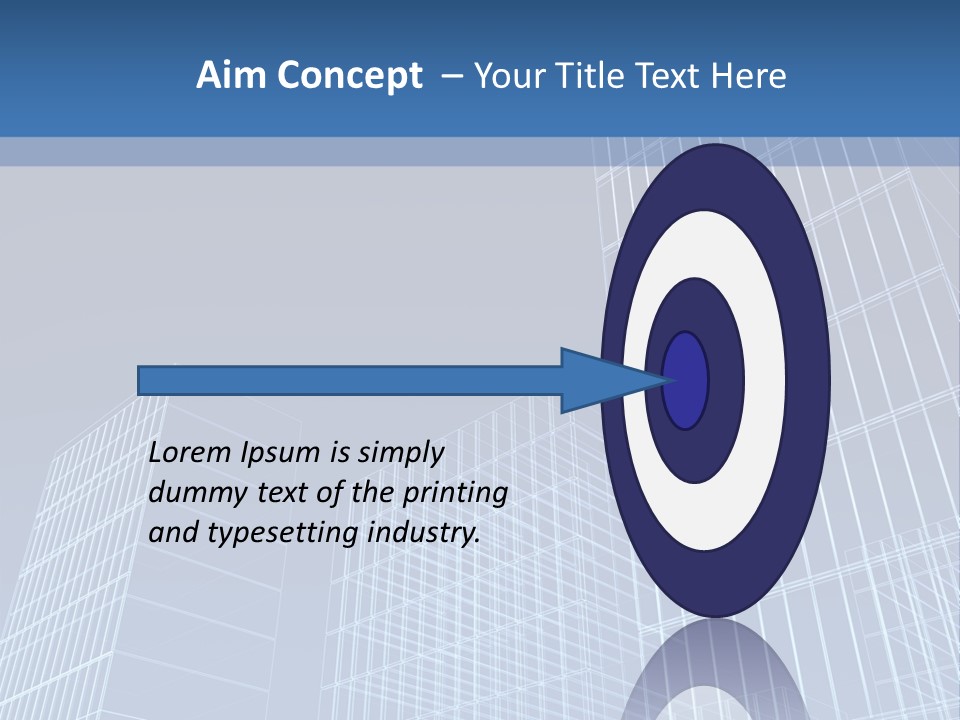 Aim Concept – Your Title Text Here

Lorem Ipsum is simply dummy text of the printing and typesetting industry.